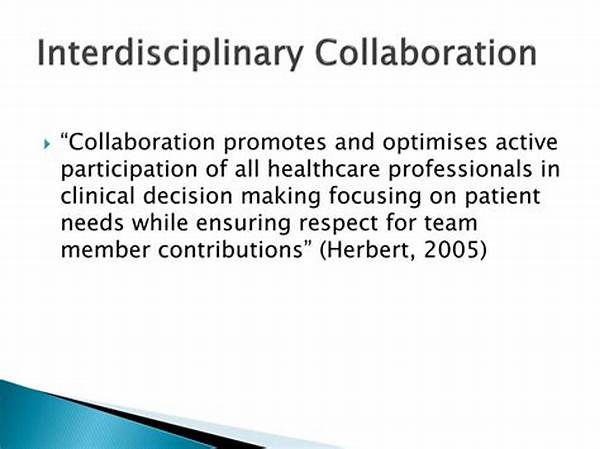 Interdisciplinary Collaboration

“Collaboration promotes and optimises active participation of all healthcare professionals in clinical decision making focusing on patient needs while ensuring respect for team member contributions” (Herbert, 2005)